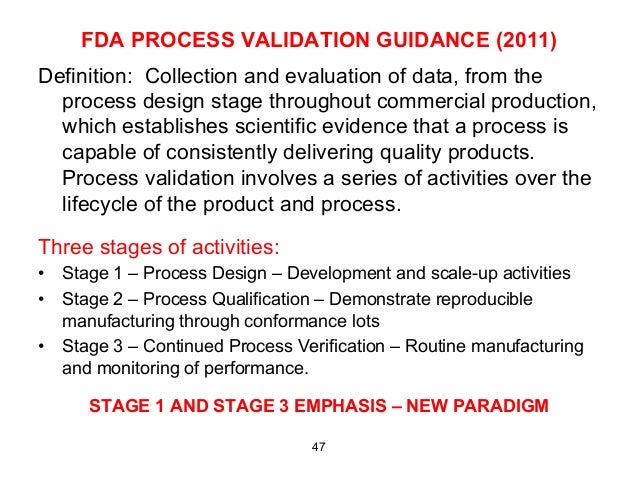 FDA PROCESS VALIDATION GUIDANCE (2011)

Definition: Collection and evaluation of data, from the process design stage throughout commercial production, which establishes scientific evidence that a process is capable of consistently delivering quality products. Process validation involves a series of activities over the lifecycle of the product and process.

Three stages of activities:

• Stage 1 – Process Design – Development and scale-up activities
• Stage 2 – Process Qualification – Demonstrate reproducible manufacturing through conformance lots
• Stage 3 – Continued Process Verification – Routine manufacturing and monitoring of performance.

STAGE 1 AND STAGE 3 EMPHASIS – NEW PARADIGM

47